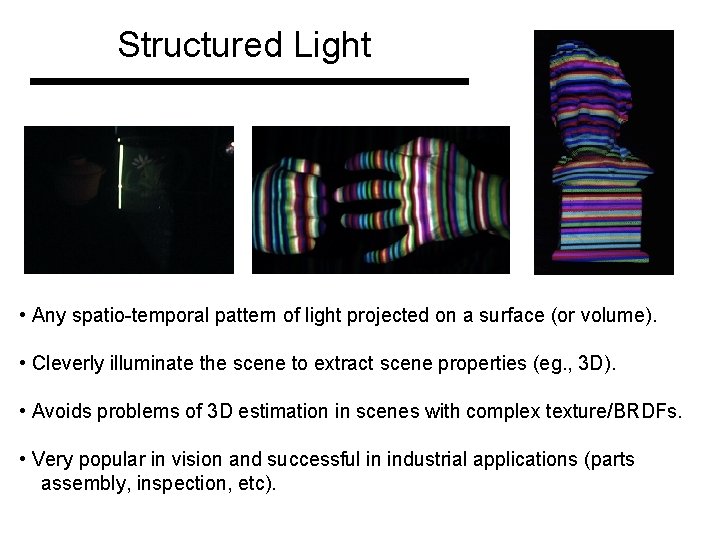 Structured Light

• Any spatio-temporal pattern of light projected on a surface (or volume).

• Cleverly illuminate the scene to extract scene properties (eg., 3D).

• Avoids problems of 3D estimation in scenes with complex texture/BRDFs.

• Very popular in vision and successful in industrial applications (parts assembly, inspection, etc).